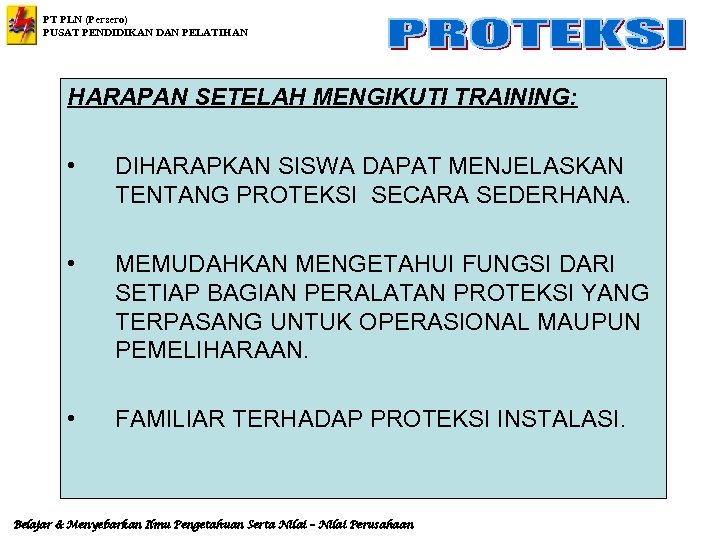 PT PLN (Persero)
PUSAT PENDIDIKAN DAN PELATIHAN

PROTEKSI

HARAPAN SETELAH MENGIKUTI TRAINING:

• DIHARAPKAN SISWA DAPAT MENJELASKAN TENTANG PROTEKSI SECARA SEDERHANA.

• MEMUDAHKAN MENGETAHUI FUNGSI DARI SETIAP BAGIAN PERALATAN PROTEKSI YANG TERPASANG UNTUK OPERASIONAL MAUPUN PEMELIHARAAN.

• FAMILIAR TERHADAP PROTEKSI INSTALASI.

Belajar & Menyebarkan Ilmu Pengetahuan Serta Nilai – Nilai Perusahaan